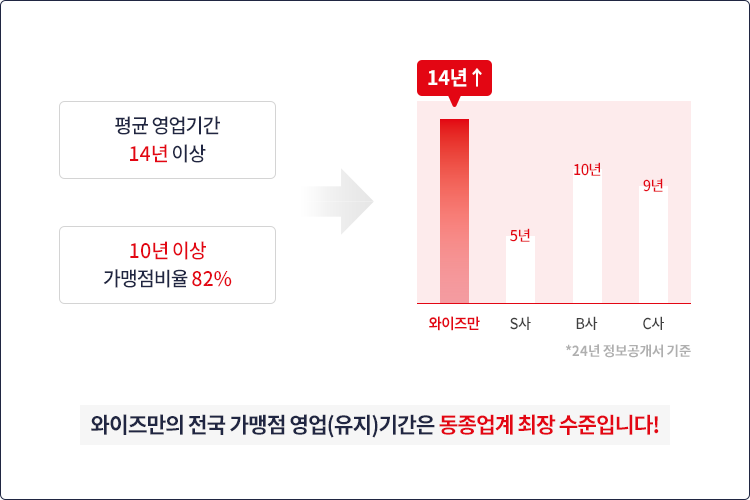 평균 영업기간
14년 이상

10년 이상
가맹점비율 82%

14년↑

5년

10년

9년

와이즈만 S사 B사 C사

*24년 정보공개서 기준

와이즈만의 전국 가맹점 영업(유지)기간은 동종업계 최장 수준입니다!